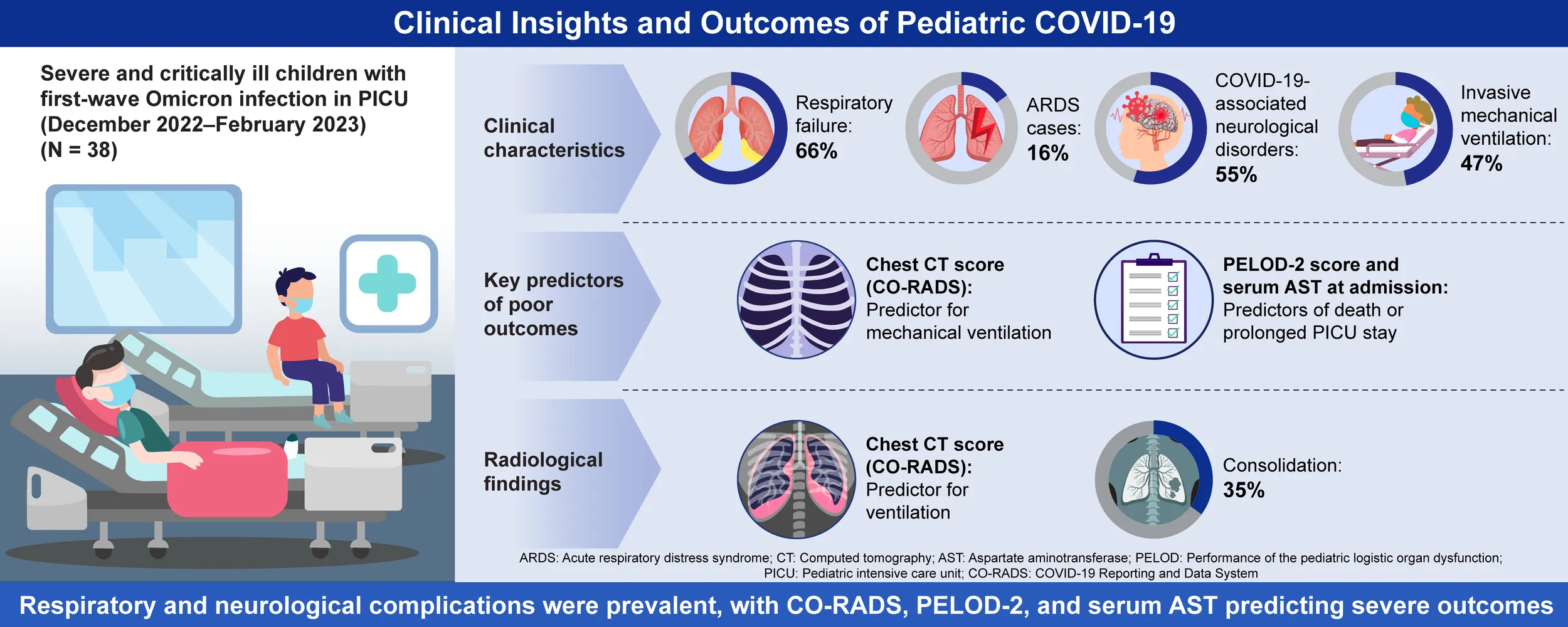 Clinical Insights and Outcomes of Pediatric COVID-19

Severe and critically ill children with first-wave Omicron infection in PICU (December 2022–February 2023) (N = 38)

Clinical characteristics

Respiratory failure: 66%

ARDS cases: 16%

COVID-19-associated neurological disorders: 55%

Invasive mechanical ventilation: 47%

Key predictors of poor outcomes

Chest CT score (CO-RADS): Predictor for mechanical ventilation

PELOD-2 score and serum AST at admission: Predictors of death or prolonged PICU stay

Radiological findings

Chest CT score (CO-RADS): Predictor for ventilation

Consolidation: 35%

ARDS: Acute respiratory distress syndrome; CT: Computed tomography; AST: Aspartate aminotransferase; PELOD: Performance of the pediatric logistic organ dysfunction; PICU: Pediatric intensive care unit; CO-RADS: COVID-19 Reporting and Data System

Respiratory and neurological complications were prevalent, with CO-RADS, PELOD-2, and serum AST predicting severe outcomes